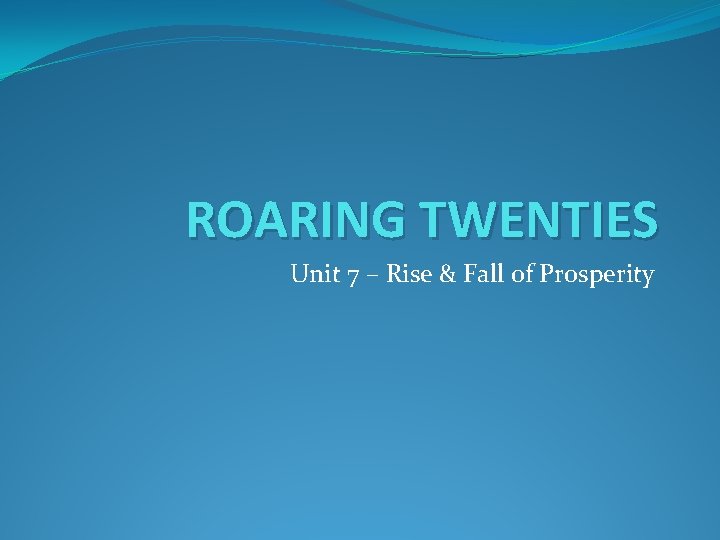 ROARING TWENTIES

Unit 7 – Rise & Fall of Prosperity